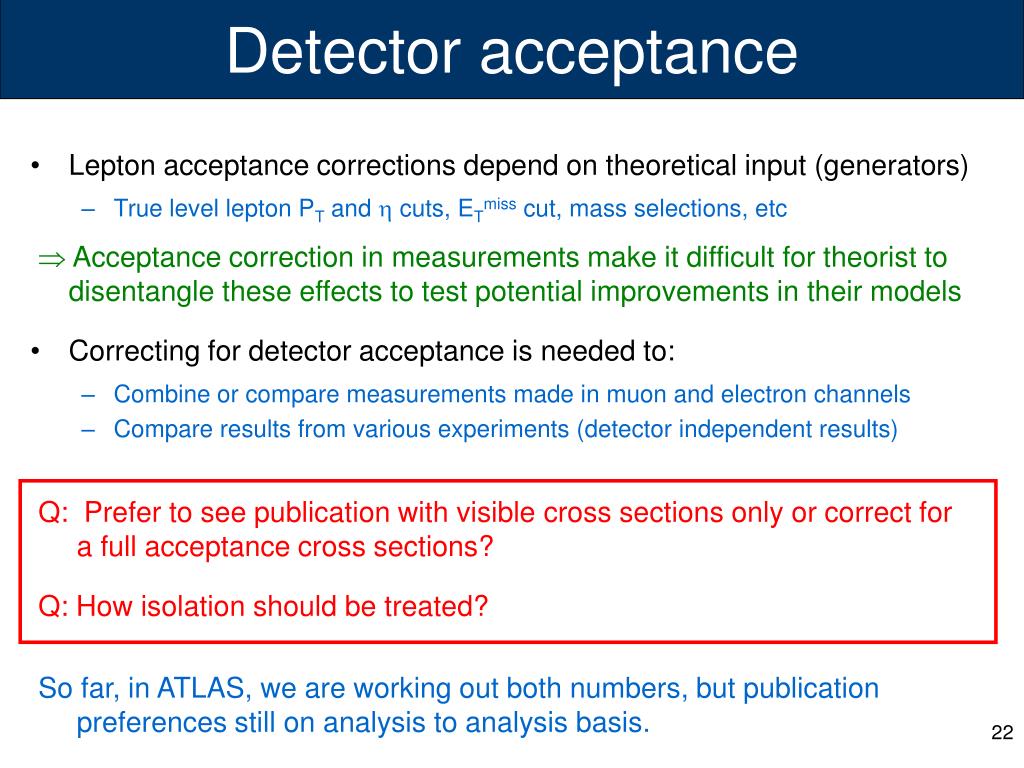 Detector acceptance

• Lepton acceptance corrections depend on theoretical input (generators)
– True level lepton $P_T$ and $\eta$ cuts, $E_T^{miss}$ cut, mass selections, etc

$\Rightarrow$ Acceptance correction in measurements make it difficult for theorist to disentangle these effects to test potential improvements in their models

• Correcting for detector acceptance is needed to:
– Combine or compare measurements made in muon and electron channels
– Compare results from various experiments (detector independent results)

Q: Prefer to see publication with visible cross sections only or correct for a full acceptance cross sections?

Q: How isolation should be treated?

So far, in ATLAS, we are working out both numbers, but publication preferences still on analysis to analysis basis.

22